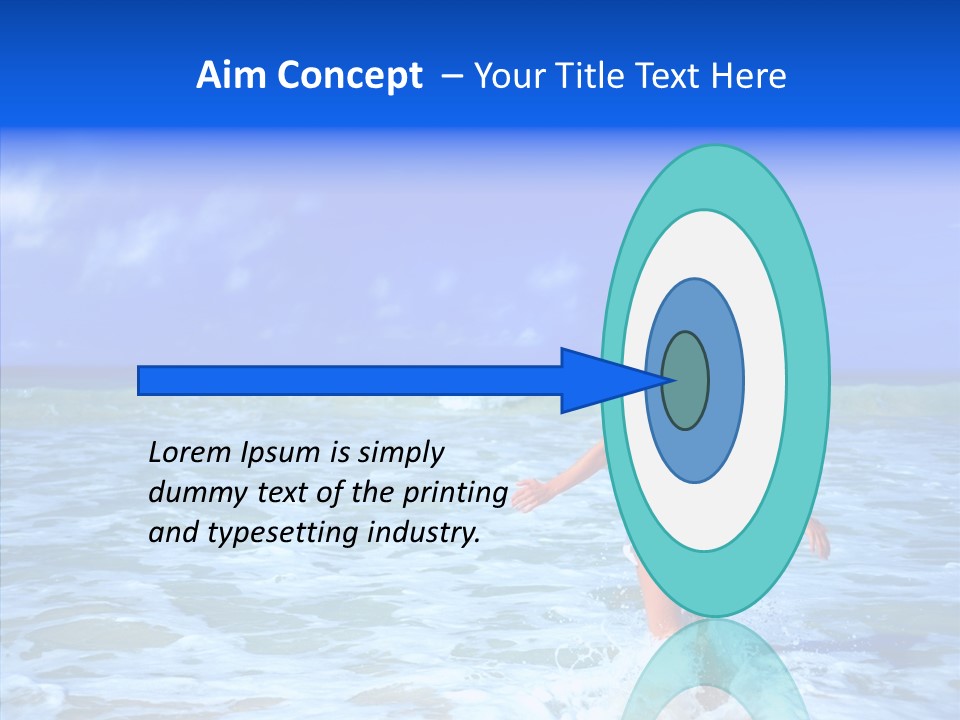 Aim Concept – Your Title Text Here

Lorem Ipsum is simply dummy text of the printing and typesetting industry.